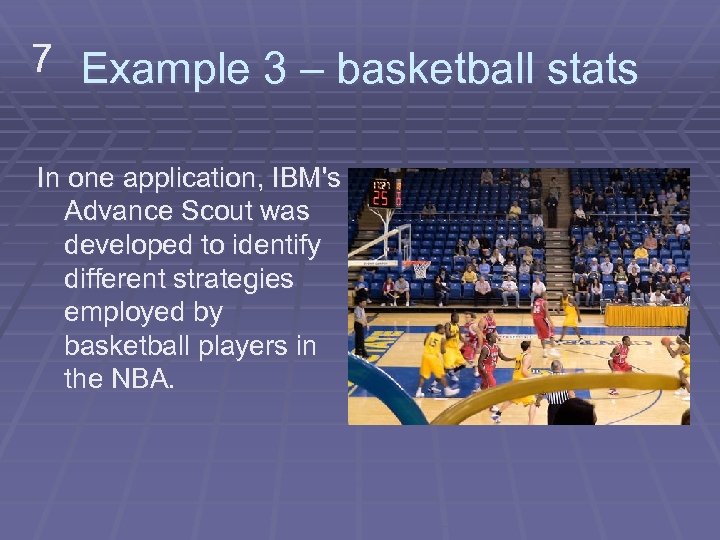 7

Example 3 – basketball stats

In one application, IBM's Advance Scout was developed to identify different strategies employed by basketball players in the NBA.

25